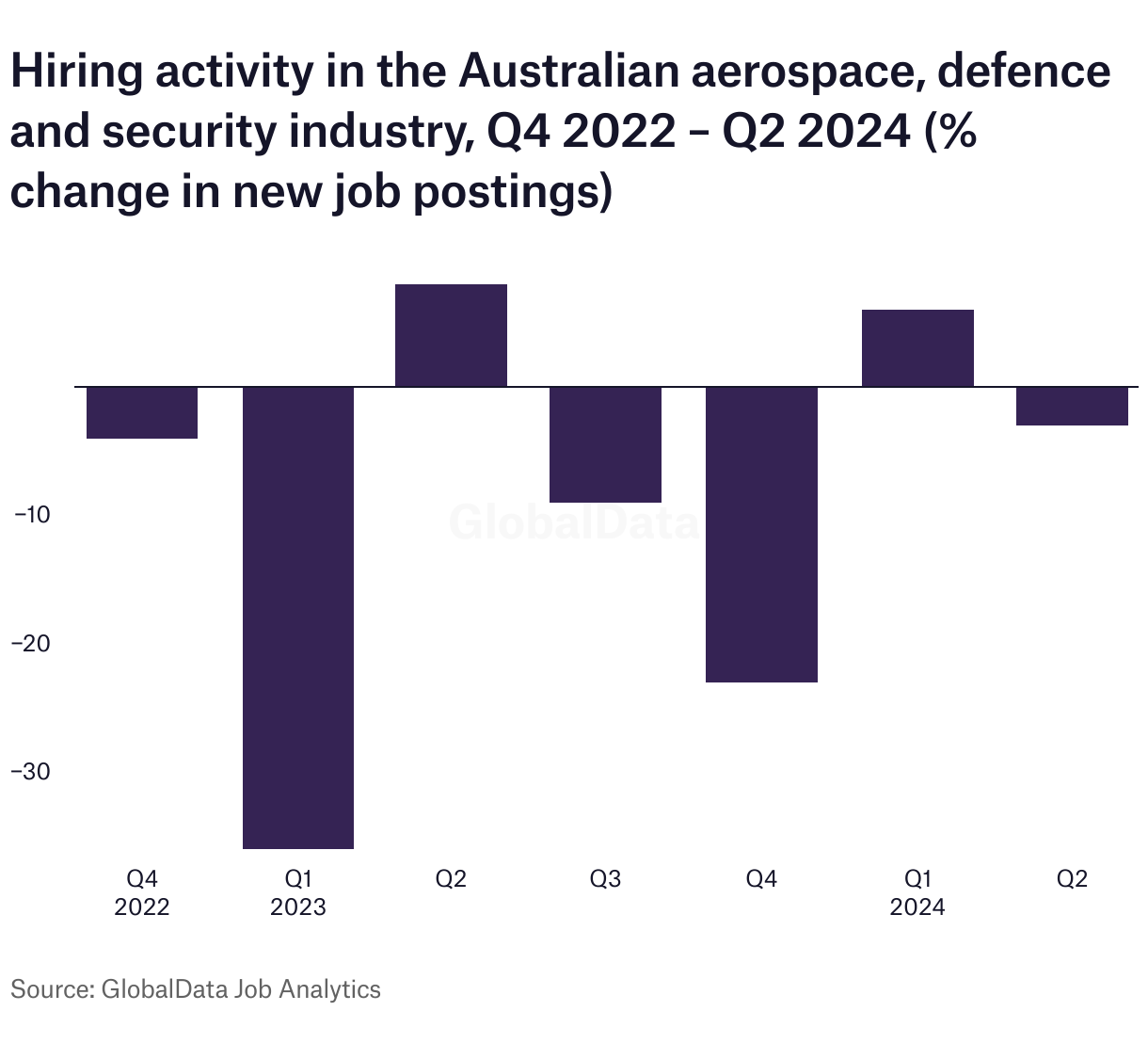 Hiring activity in the Australian aerospace, defence and security industry, Q4 2022 – Q2 2024 (% change in new job postings)

GlobalData

−10

−20

−30

Q4
2022

Q1
2023

Q2

Q3

Q4

Q1
2024

Q2

Source: GlobalData Job Analytics